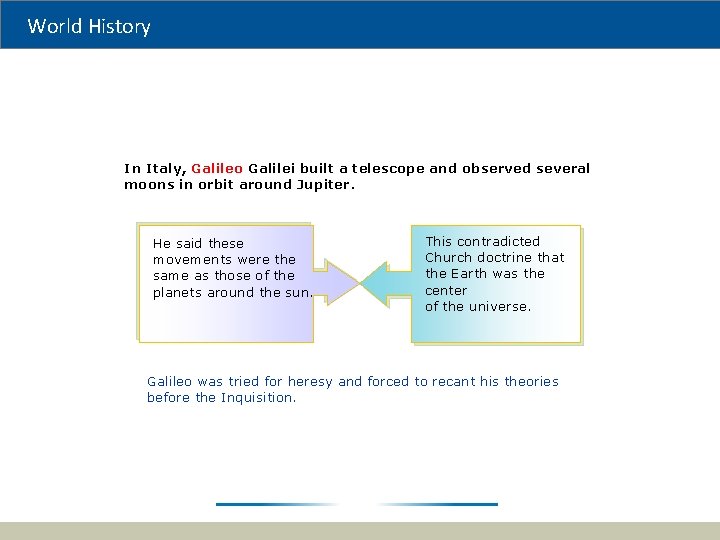 World History

In Italy, Galileo Galilei built a telescope and observed several moons in orbit around Jupiter.

He said these movements were the same as those of the planets around the sun.

This contradicted Church doctrine that the Earth was the center
of the universe.

Galileo was tried for heresy and forced to recant his theories before the Inquisition.